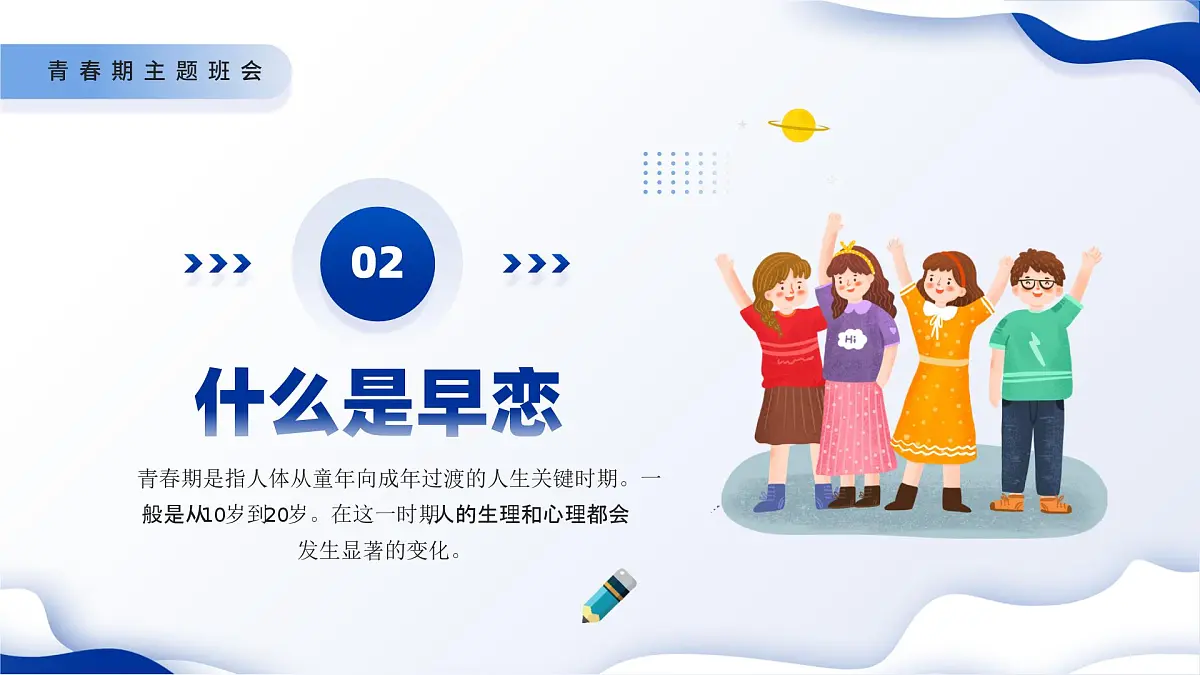 青春期主题班会

02

什么是早恋

青春期是指人体从童年向成年过渡的人生关键时期。一般是从10岁到20岁。在这一时期人的生理和心理都会发生显著的变化。

Hi